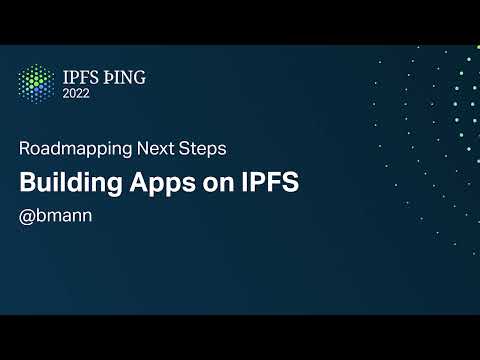 IPFS ÞING
2022

Roadmapping Next Steps

Building Apps on IPFS

@bmann